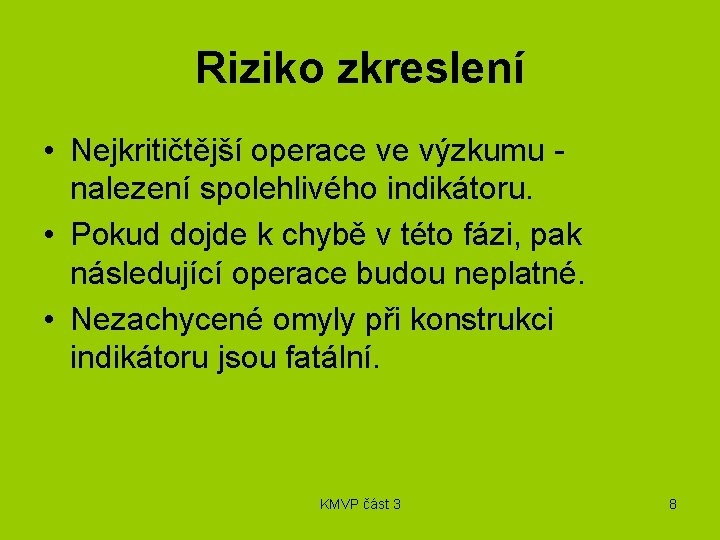 Riziko zkreslení

• Nejkritičtější operace ve výzkumu - nalezení spolehlivého indikátoru.
• Pokud dojde k chybě v této fázi, pak následující operace budou neplatné.
• Nezachycené omyly při konstrukci indikátoru jsou fatální.

KMVP část 3

8